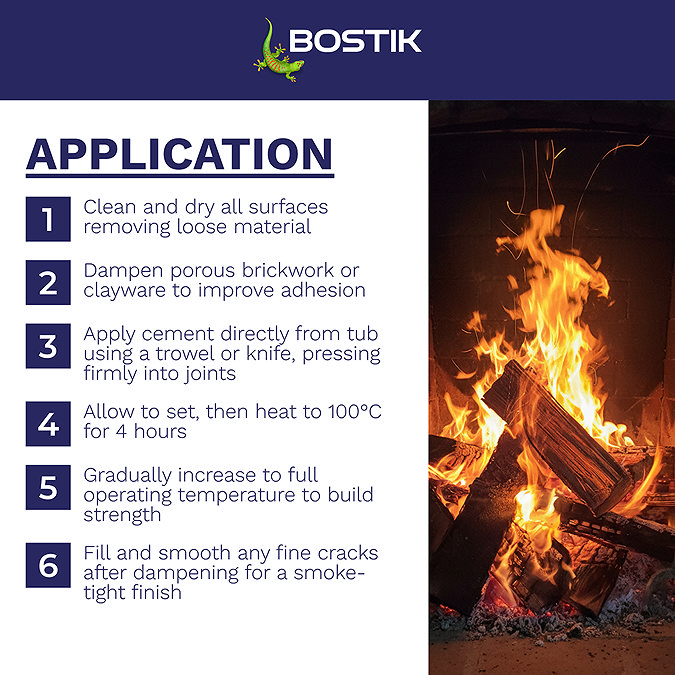 BOSTIK

APPLICATION

1 Clean and dry all surfaces removing loose material

2 Dampen porous brickwork or clayware to improve adhesion

3 Apply cement directly from tub using a trowel or knife, pressing firmly into joints

4 Allow to set, then heat to 100°C for 4 hours

5 Gradually increase to full operating temperature to build strength

6 Fill and smooth any fine cracks after dampening for a smoke-tight finish